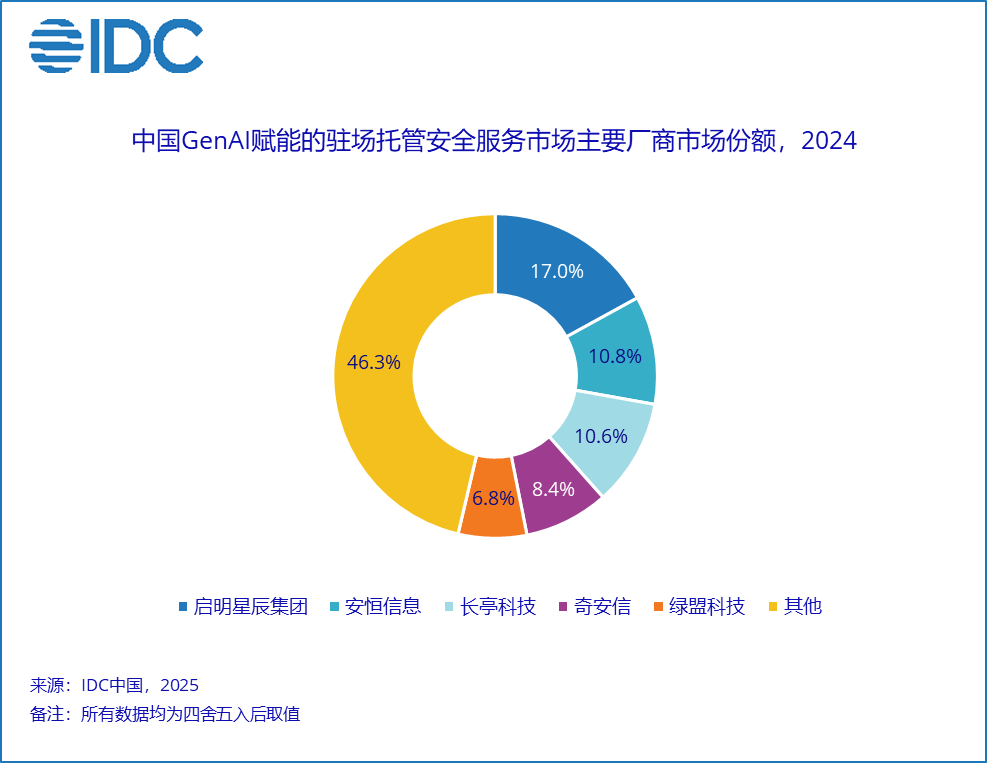 IDC

中国GenAI赋能的驻场托管安全服务市场主要厂商市场份额，2024

17.0%
10.8%
10.6%
8.4%
6.8%
46.3%

启明星辰集团 安恒信息 长亭科技 奇安信 绿盟科技 其他

来源：IDC中国，2025
备注：所有数据均为四舍五入后取值